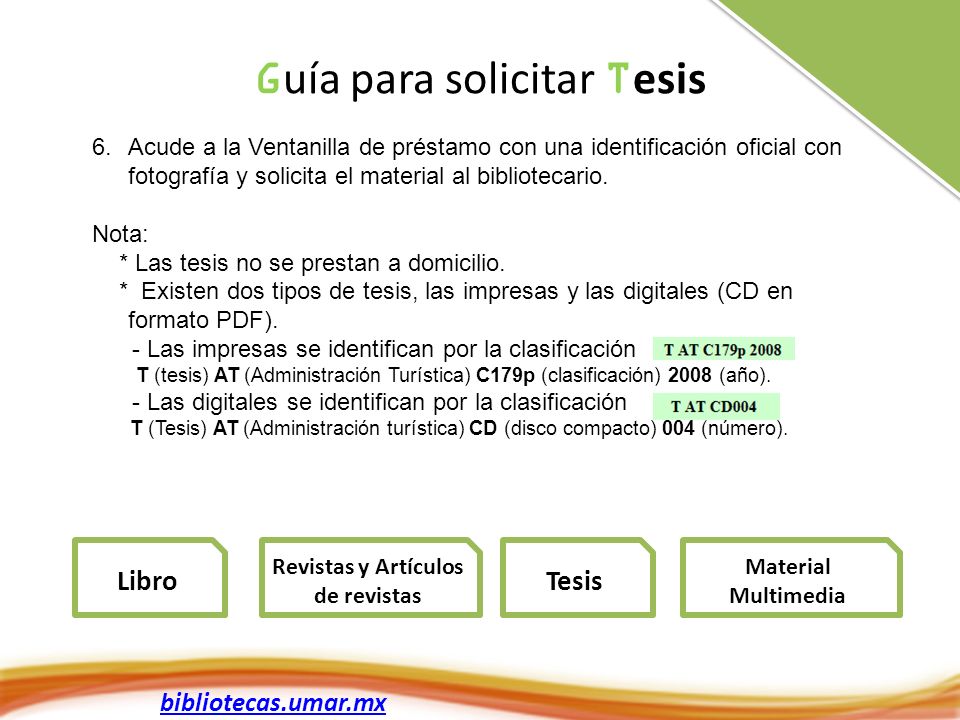 Guía para solicitar Tesis

6. Acude a la Ventanilla de préstamo con una identificación oficial con fotografía y solicita el material al bibliotecario.

Nota:
* Las tesis no se prestan a domicilio.
* Existen dos tipos de tesis, las impresas y las digitales (CD en formato PDF).
- Las impresas se identifican por la clasificación T AT C179p 2008
T (tesis) AT (Administración Turística) C179p (clasificación) 2008 (año).
- Las digitales se identifican por la clasificación T AT CD004
T (Tesis) AT (Administración turística) CD (disco compacto) 004 (número).

Libro

Revistas y Artículos de revistas

Tesis

Material Multimedia

bibliotecas.umar.mx